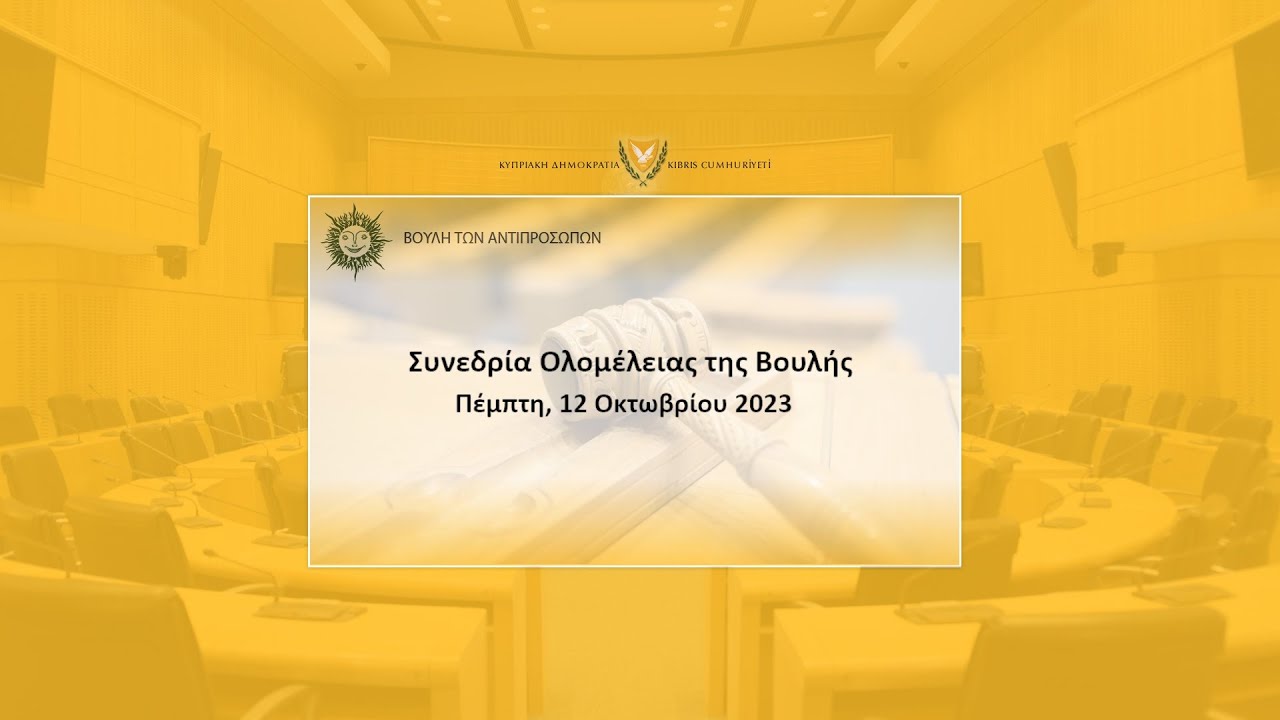 ΚΥΠΡΙΑΚΗ ΔΗΜΟΚΡΑΤΙΑ KIBRIS CUMHURİYETİ

ΒΟΥΛΗ ΤΩΝ ΑΝΤΙΠΡΟΣΩΠΩΝ

Συνεδρία Ολομέλειας της Βουλής
Πέμπτη, 12 Οκτωβρίου 2023